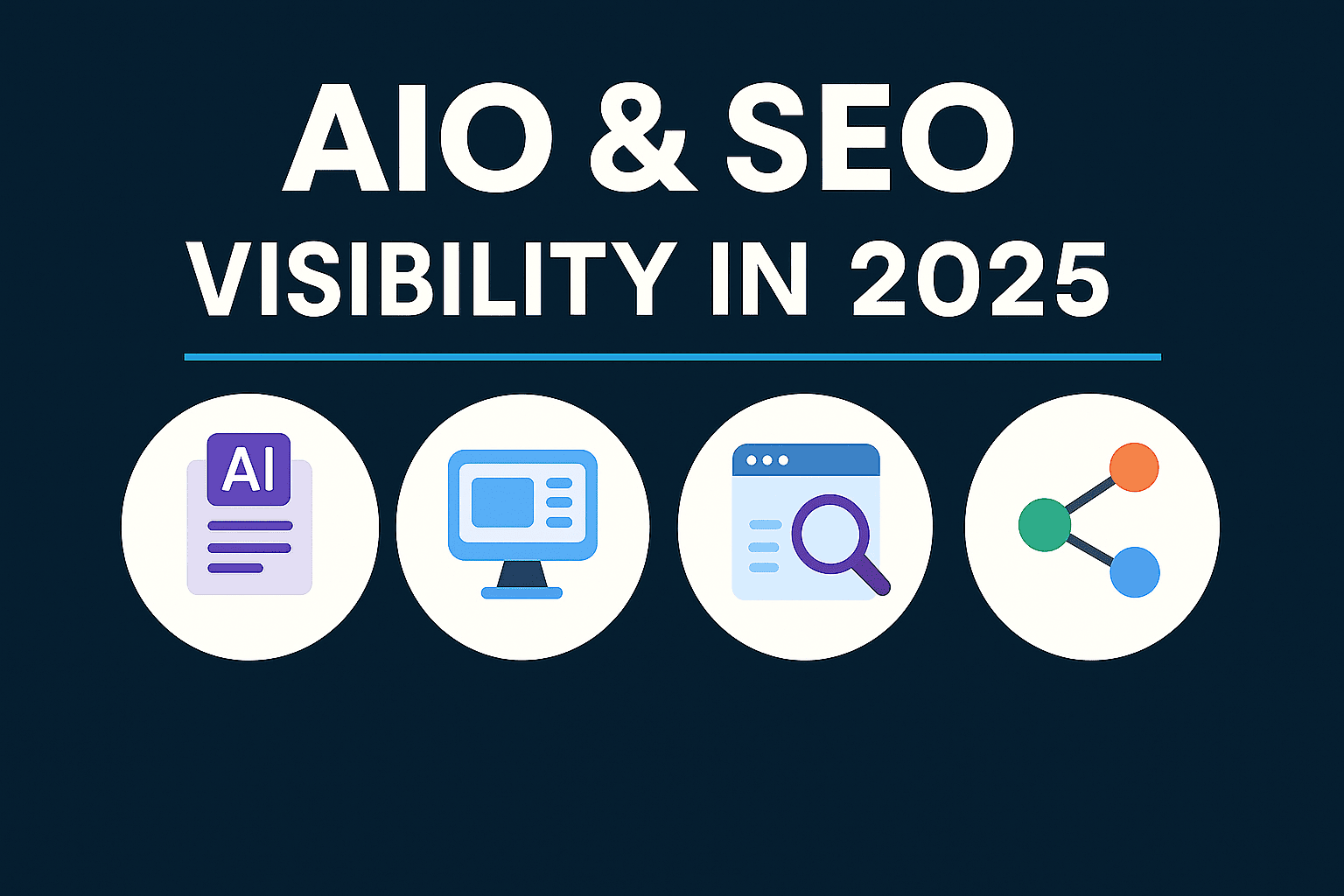 AIO & SEO
VISIBILITY IN 2025

AI